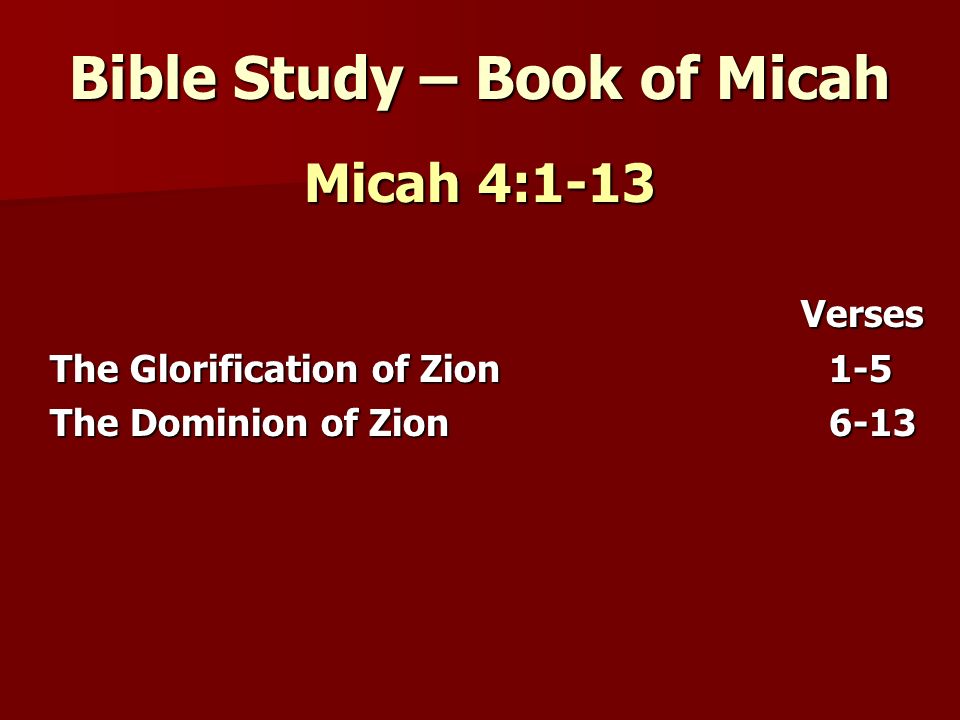 Bible Study – Book of Micah

Micah 4:1-13

| | Verses |
|---|---|
| The Glorification of Zion | 1-5 |
| The Dominion of Zion | 6-13 |